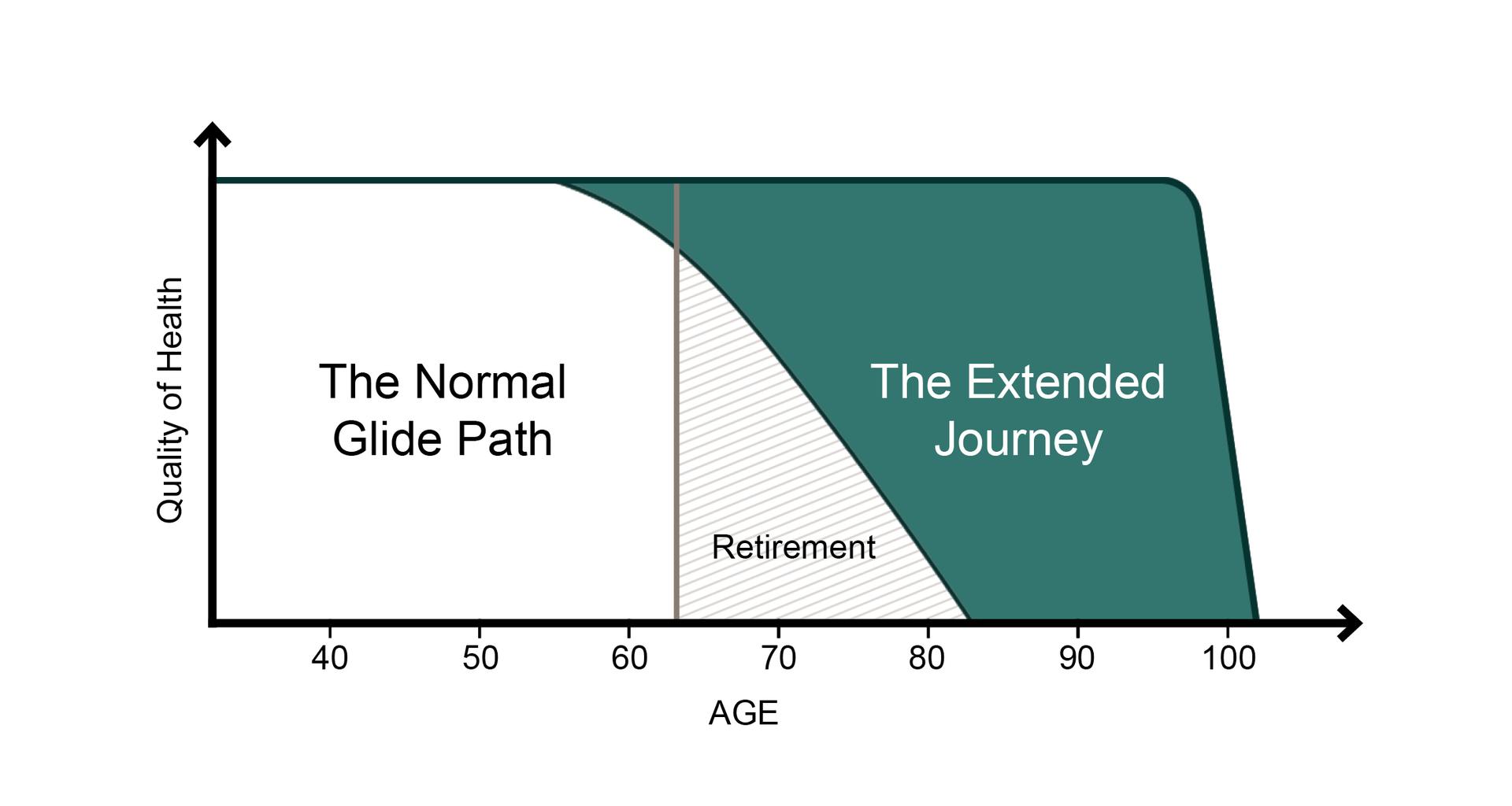 Quality of Health

The Normal Glide Path

The Extended Journey

Retirement

40 50 60 70 80 90 100

AGE